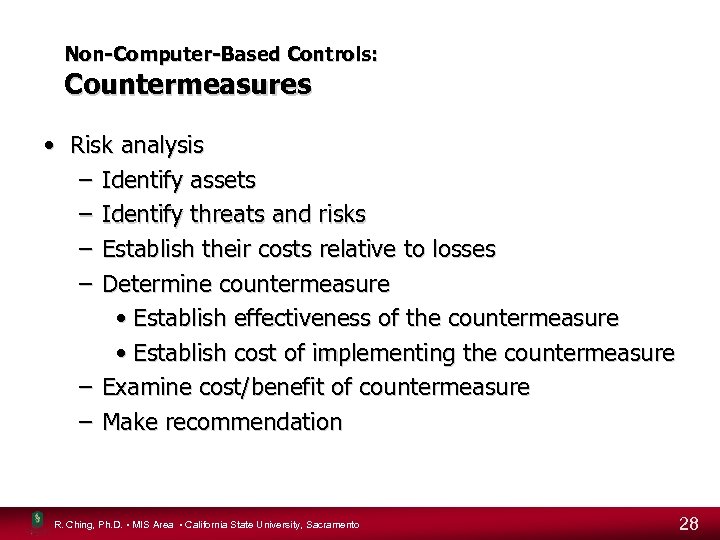 Non-Computer-Based Controls:
Countermeasures

• Risk analysis
– Identify assets
– Identify threats and risks
– Establish their costs relative to losses
– Determine countermeasure
• Establish effectiveness of the countermeasure
• Establish cost of implementing the countermeasure
– Examine cost/benefit of countermeasure
– Make recommendation

R. Ching, Ph.D. • MIS Area • California State University, Sacramento

28